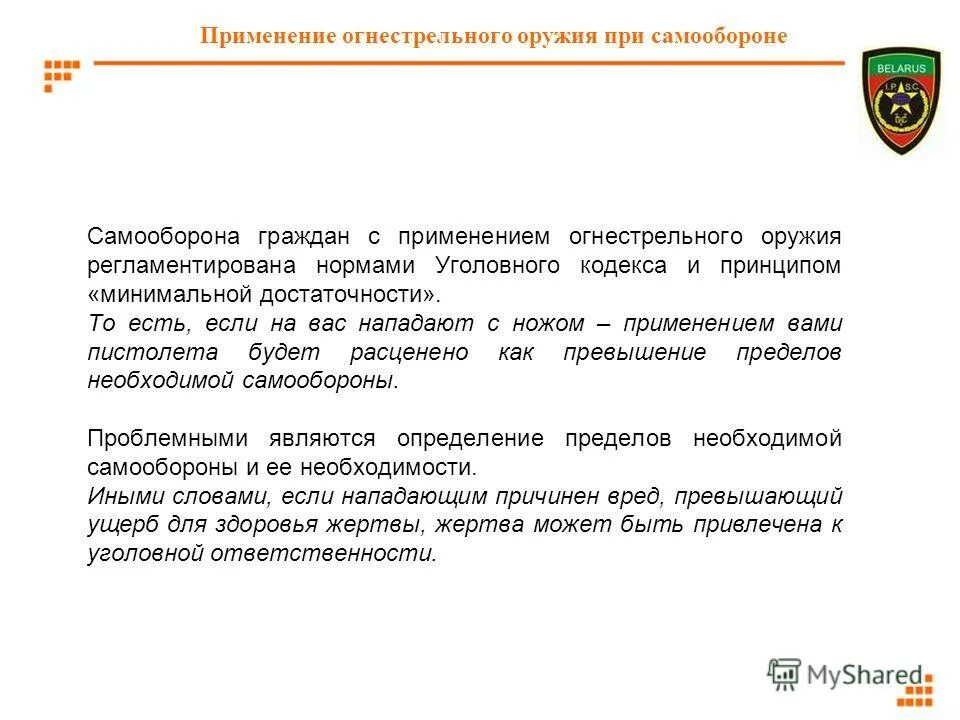 Применение огнестрельного оружия при самообороне

BELARUS
I.P.S.C.

Самооборона граждан с применением огнестрельного оружия регламентирована нормами Уголовного кодекса и принципом «минимальной достаточности».
То есть, если на вас нападают с ножом – применением вами пистолета будет расценено как превышение пределов необходимой самообороны.

Проблемными являются определение пределов необходимой самообороны и ее необходимости.
Иными словами, если нападающим причинен вред, превышающий ущерб для здоровья жертвы, жертва может быть привлечена к уголовной ответственности.

MyShared